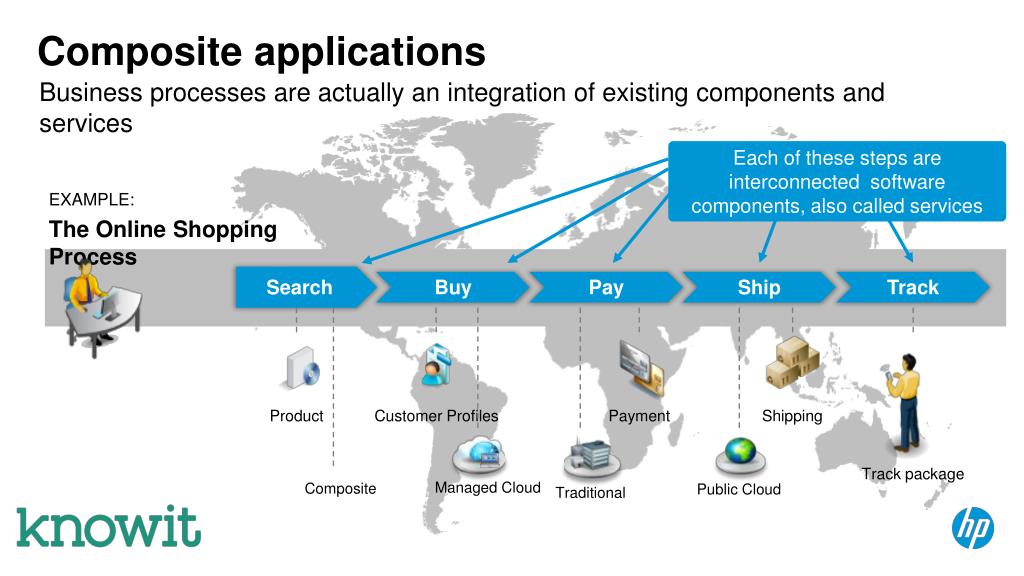 Composite applications
Business processes are actually an integration of existing components and services

Each of these steps are interconnected software components, also called services

EXAMPLE:
The Online Shopping Process

Search
Buy
Pay
Ship
Track

Product
Customer Profiles
Payment
Shipping
Track package
Composite
Managed Cloud
Traditional
Public Cloud

knowit
hp